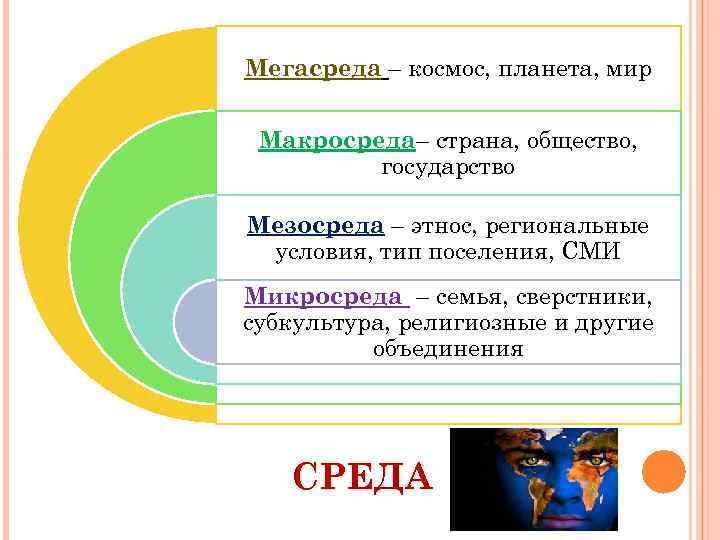 Мегасреда – космос, планета, мир

Макросреда– страна, общество, государство

Мезосреда – этнос, региональные условия, тип поселения, СМИ

Микросреда – семья, сверстники, субкультура, религиозные и другие объединения

СРЕДА